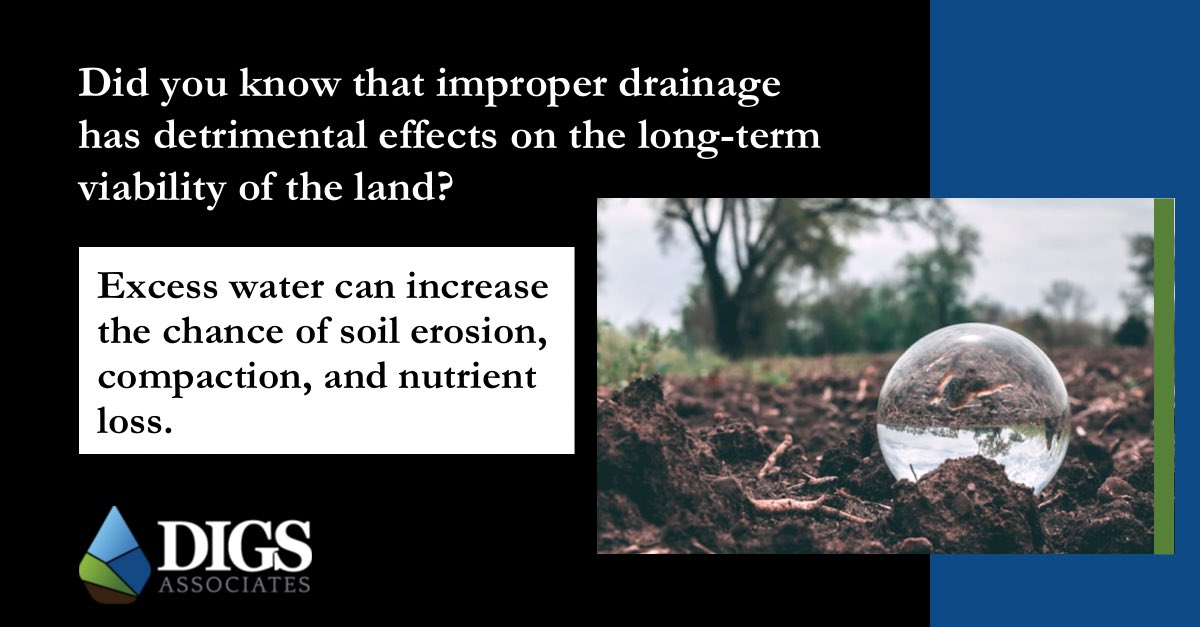 Did you know that improper drainage has detrimental effects on the long-term viability of the land?

Excess water can increase the chance of soil erosion, compaction, and nutrient loss.

DIGS
ASSOCIATES